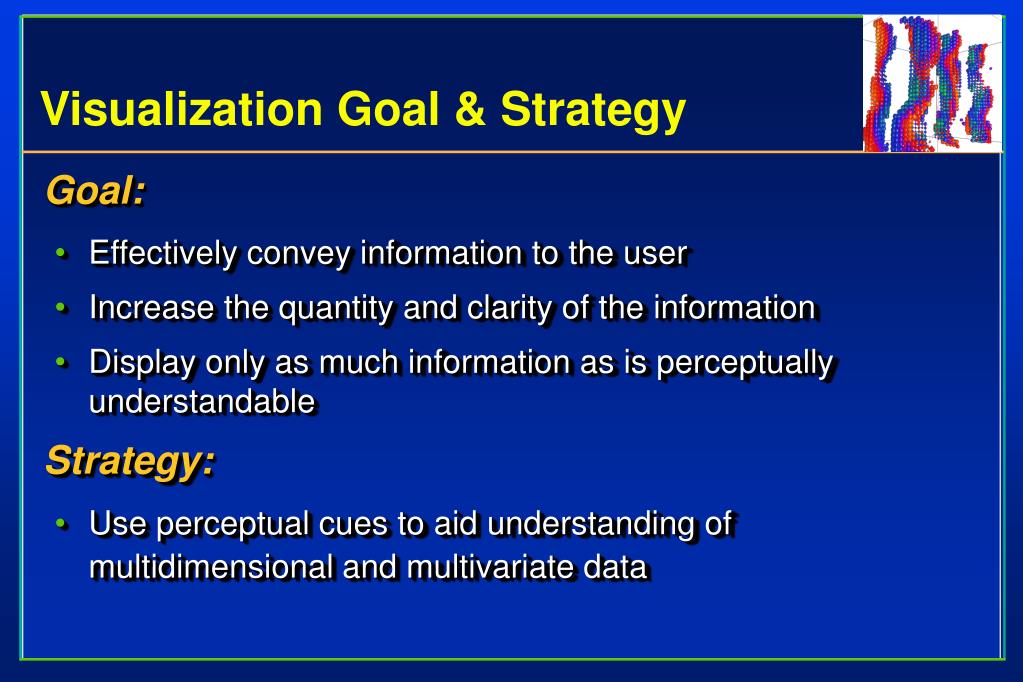 Visualization Goal & Strategy

Goal:

• Effectively convey information to the user
• Increase the quantity and clarity of the information
• Display only as much information as is perceptually understandable

Strategy:

• Use perceptual cues to aid understanding of multidimensional and multivariate data